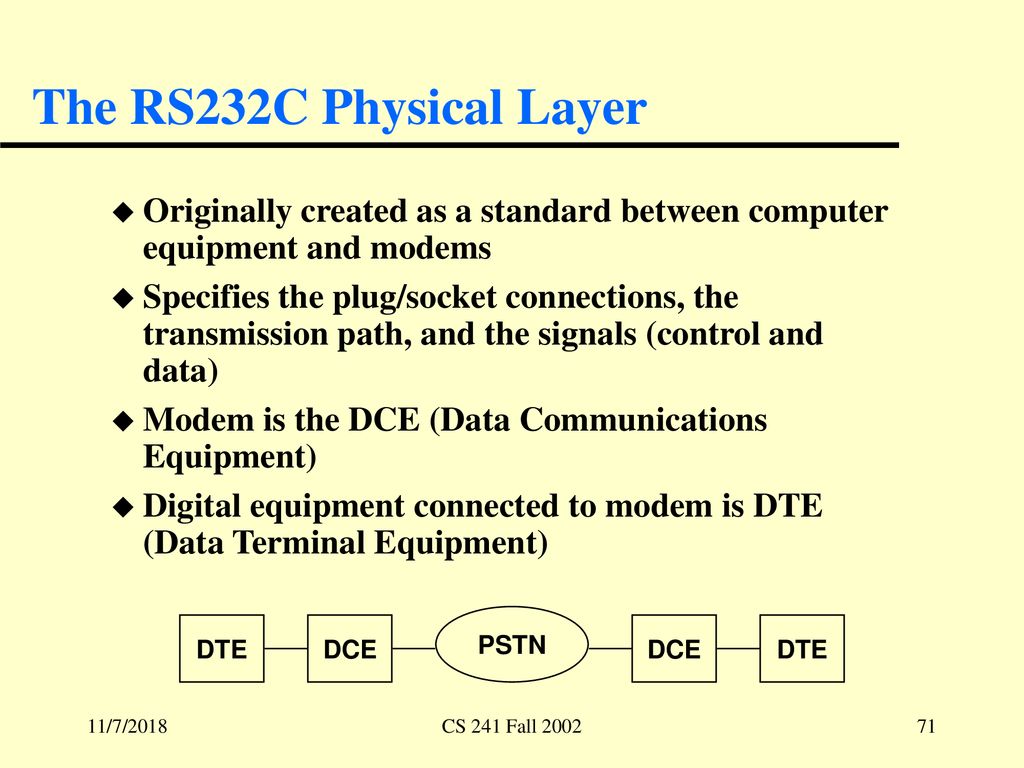 The RS232C Physical Layer

Originally created as a standard between computer equipment and modems

Specifies the plug/socket connections, the transmission path, and the signals (control and data)

Modem is the DCE (Data Communications Equipment)

Digital equipment connected to modem is DTE (Data Terminal Equipment)

DTE DCE PSTN DCE DTE

11/7/2018 CS 241 Fall 2002 71